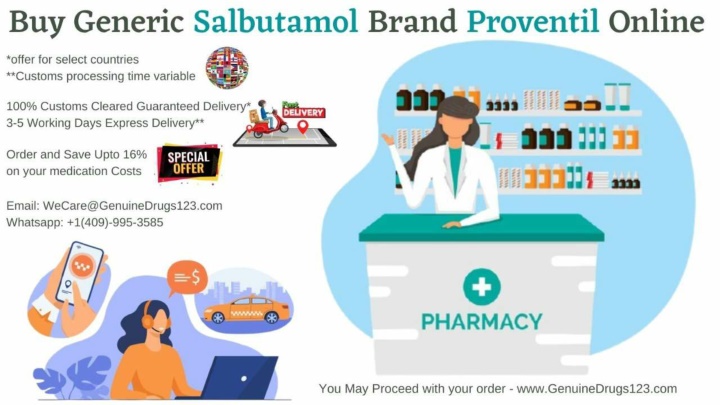 Buy Generic Salbutamol Brand Proventil Online

*offer for select countries
**Customs processing time variable

100% Customs Cleared Guaranteed Delivery*
3-5 Working Days Express Delivery**

Fast DELIVERY

Order and Save Upto 16% on your medication Costs

SPECIAL OFFER

Email: WeCare@GenuineDrugs123.com
Whatsapp: +1(409)-995-3585

PHARMACY

You May Proceed with your order - www.GenuineDrugs123.com